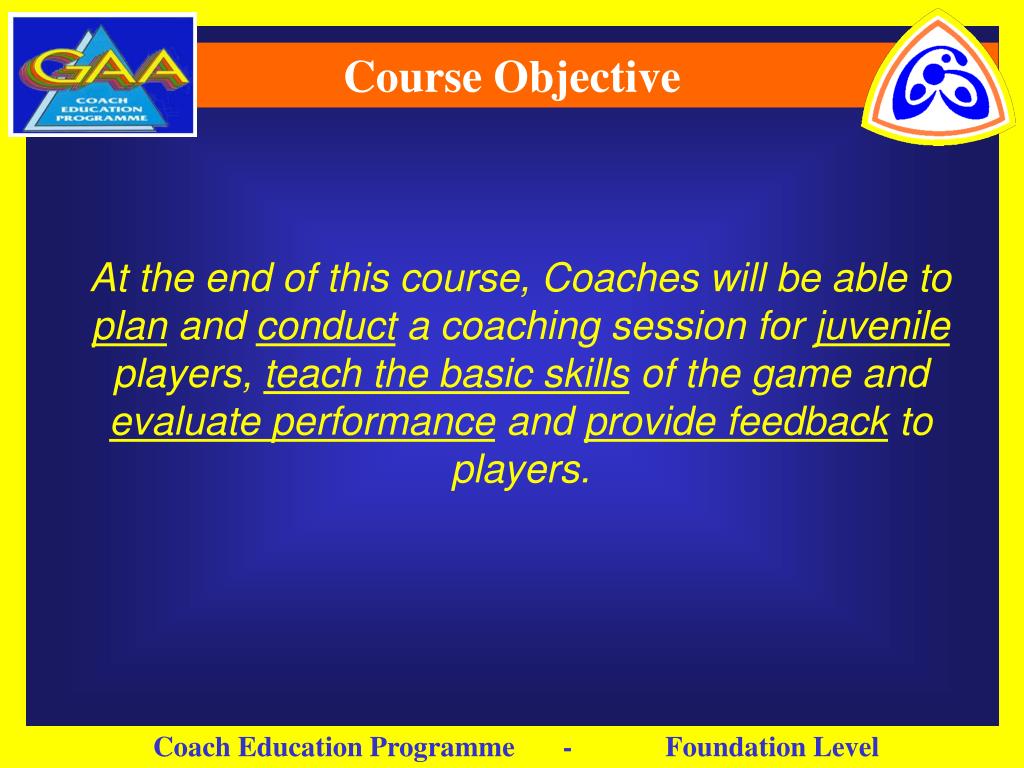 GAA
COACH EDUCATION PROGRAMME

Course Objective

At the end of this course, Coaches will be able to plan and conduct a coaching session for juvenile players, teach the basic skills of the game and evaluate performance and provide feedback to players.

Coach Education Programme - Foundation Level